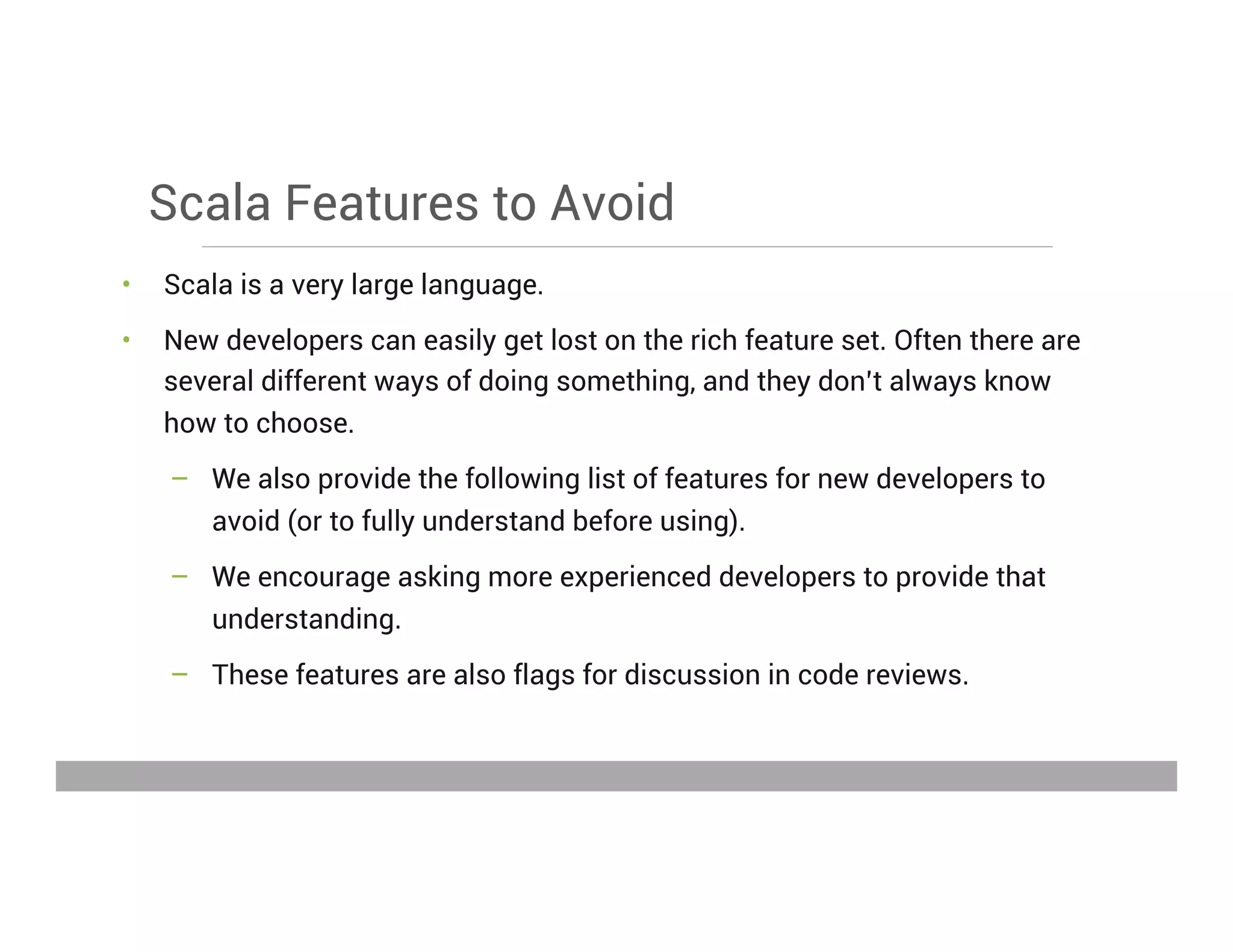 Scala Features to Avoid

• Scala is a very large language.

• New developers can easily get lost on the rich feature set. Often there are several different ways of doing something, and they don't always know how to choose.

– We also provide the following list of features for new developers to avoid (or to fully understand before using).

– We encourage asking more experienced developers to provide that understanding.

– These features are also flags for discussion in code reviews.